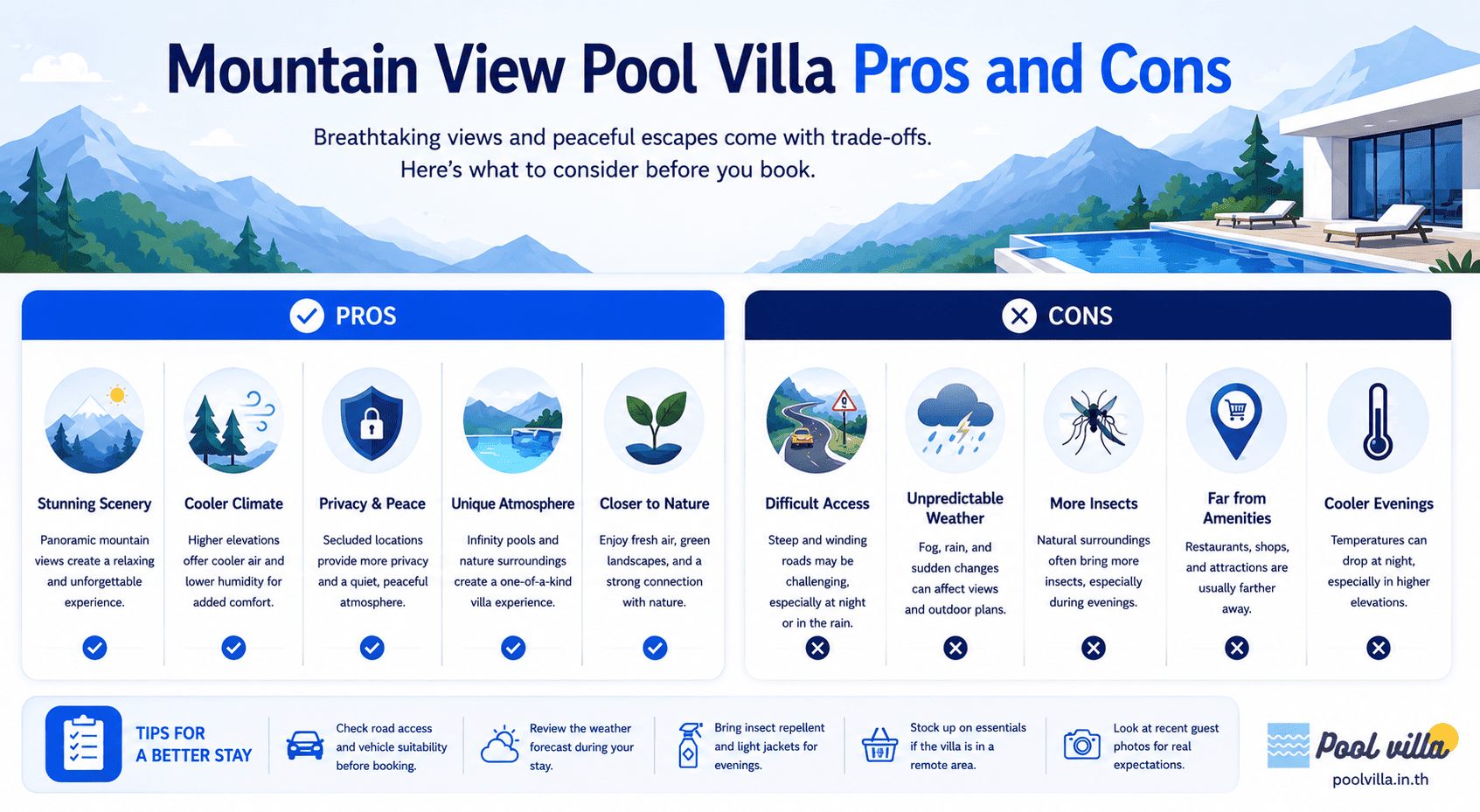 Mountain View Pool Villa Pros and Cons

Breathtaking views and peaceful escapes come with trade-offs. Here's what to consider before you book.

PROS

Stunning Scenery
Panoramic mountain views create a relaxing and unforgettable experience.

Cooler Climate
Higher elevations offer cooler air and lower humidity for added comfort.

Privacy & Peace
Secluded locations provide more privacy and a quiet, peaceful atmosphere.

Unique Atmosphere
Infinity pools and nature surroundings create a one-of-a-kind villa experience.

Closer to Nature
Enjoy fresh air, green landscapes, and a strong connection with nature.

CONS

Difficult Access
Steep and winding roads may be challenging, especially at night or in the rain.

Unpredictable Weather
Fog, rain, and sudden changes can affect views and outdoor plans.

More Insects
Natural surroundings often bring more insects, especially during evenings.

Far from Amenities
Restaurants, shops, and attractions are usually farther away.

Cooler Evenings
Temperatures can drop at night, especially in higher elevations.

TIPS FOR A BETTER STAY

Check road access and vehicle suitability before booking.

Review the weather forecast during your stay.

Bring insect repellent and light jackets for evenings.

Stock up on essentials if the villa is in a remote area.

Look at recent guest photos for real expectations.

Pool villa
poolvilla.in.th